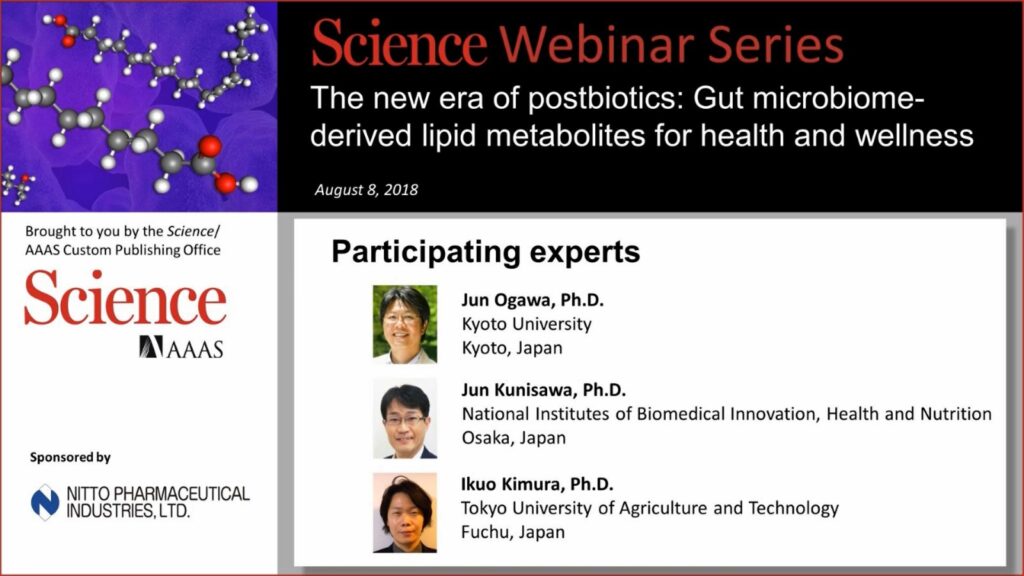 Science Webinar Series

The new era of postbiotics: Gut microbiome-derived lipid metabolites for health and wellness

August 8, 2018

Brought to you by the Science/ AAAS Custom Publishing Office

Science AAAS

Sponsored by

NITTO PHARMACEUTICAL INDUSTRIES, LTD.

Participating experts

Jun Ogawa, Ph.D.
Kyoto University
Kyoto, Japan

Jun Kunisawa, Ph.D.
National Institutes of Biomedical Innovation, Health and Nutrition
Osaka, Japan

Ikuo Kimura, Ph.D.
Tokyo University of Agriculture and Technology
Fuchu, Japan